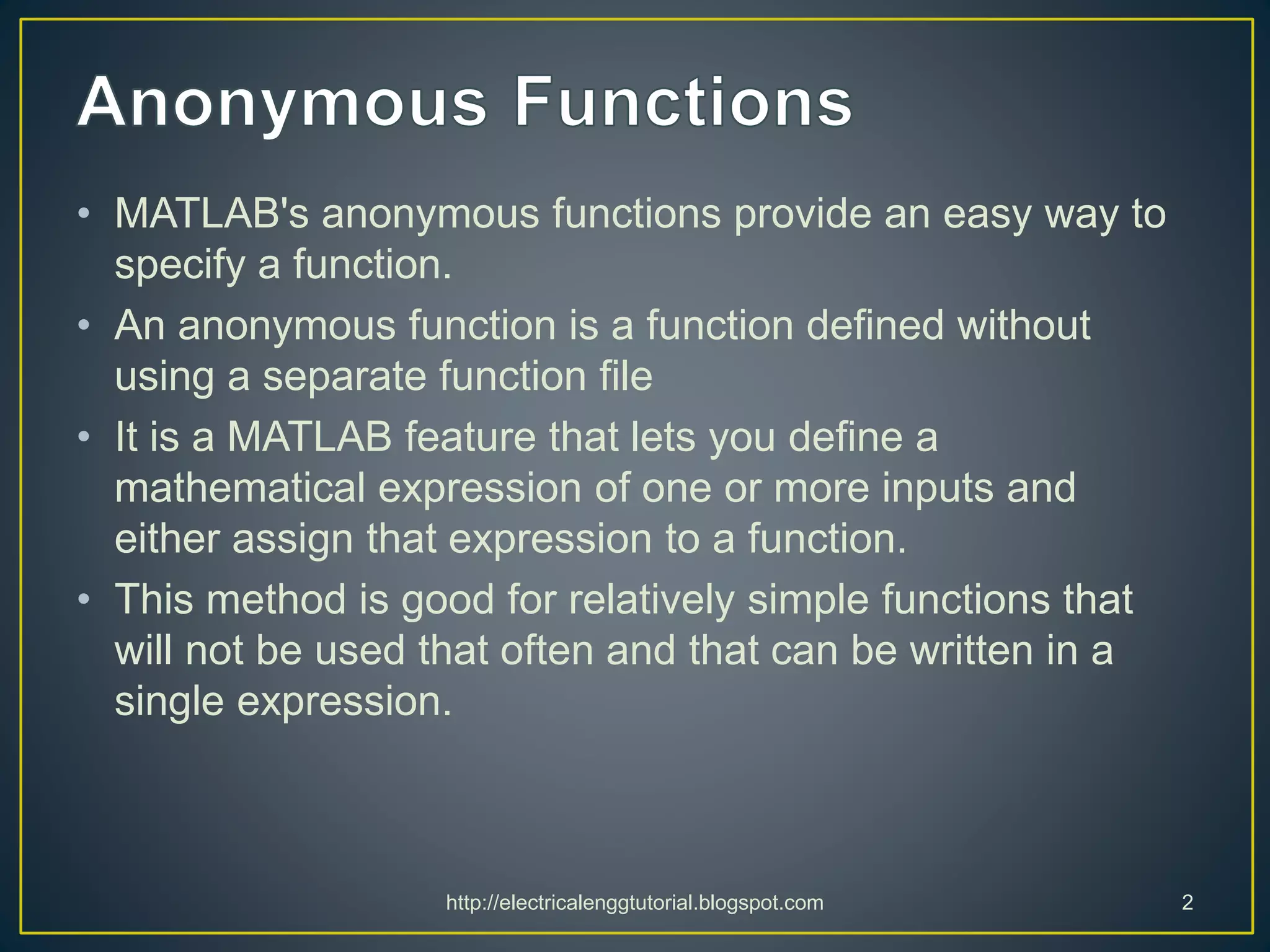 Anonymous Functions

• MATLAB's anonymous functions provide an easy way to specify a function.
• An anonymous function is a function defined without using a separate function file
• It is a MATLAB feature that lets you define a mathematical expression of one or more inputs and either assign that expression to a function.
• This method is good for relatively simple functions that will not be used that often and that can be written in a single expression.

http://electricalenggtutorial.blogspot.com

2